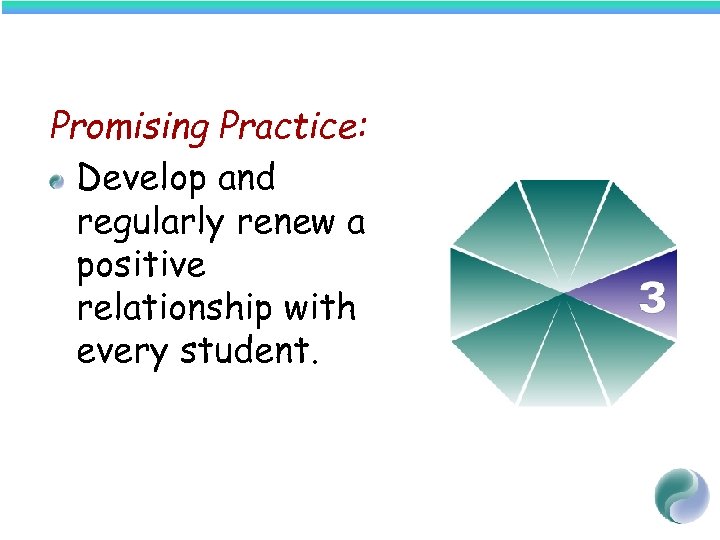 Promising Practice:

Develop and regularly renew a positive relationship with every student.

3